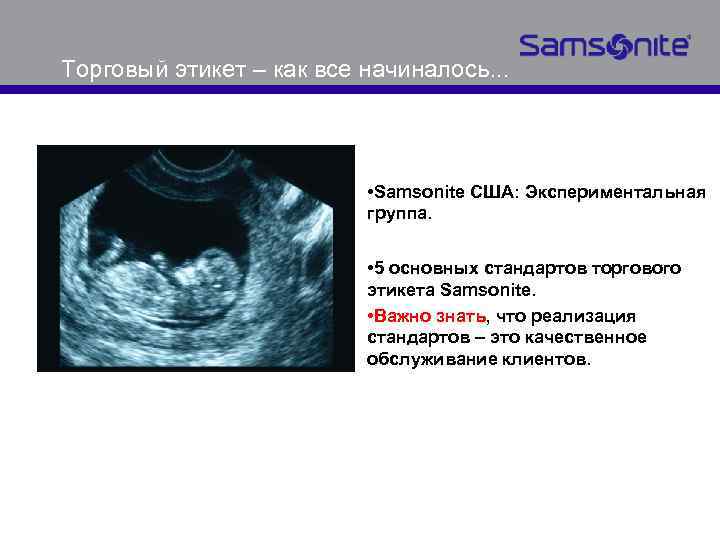 Samsonite

Торговый этикет – как все начиналось...

•Samsonite США: Экспериментальная группа.

•5 основных стандартов торгового этикета Samsonite.

•Важно знать, что реализация стандартов – это качественное обслуживание клиентов.